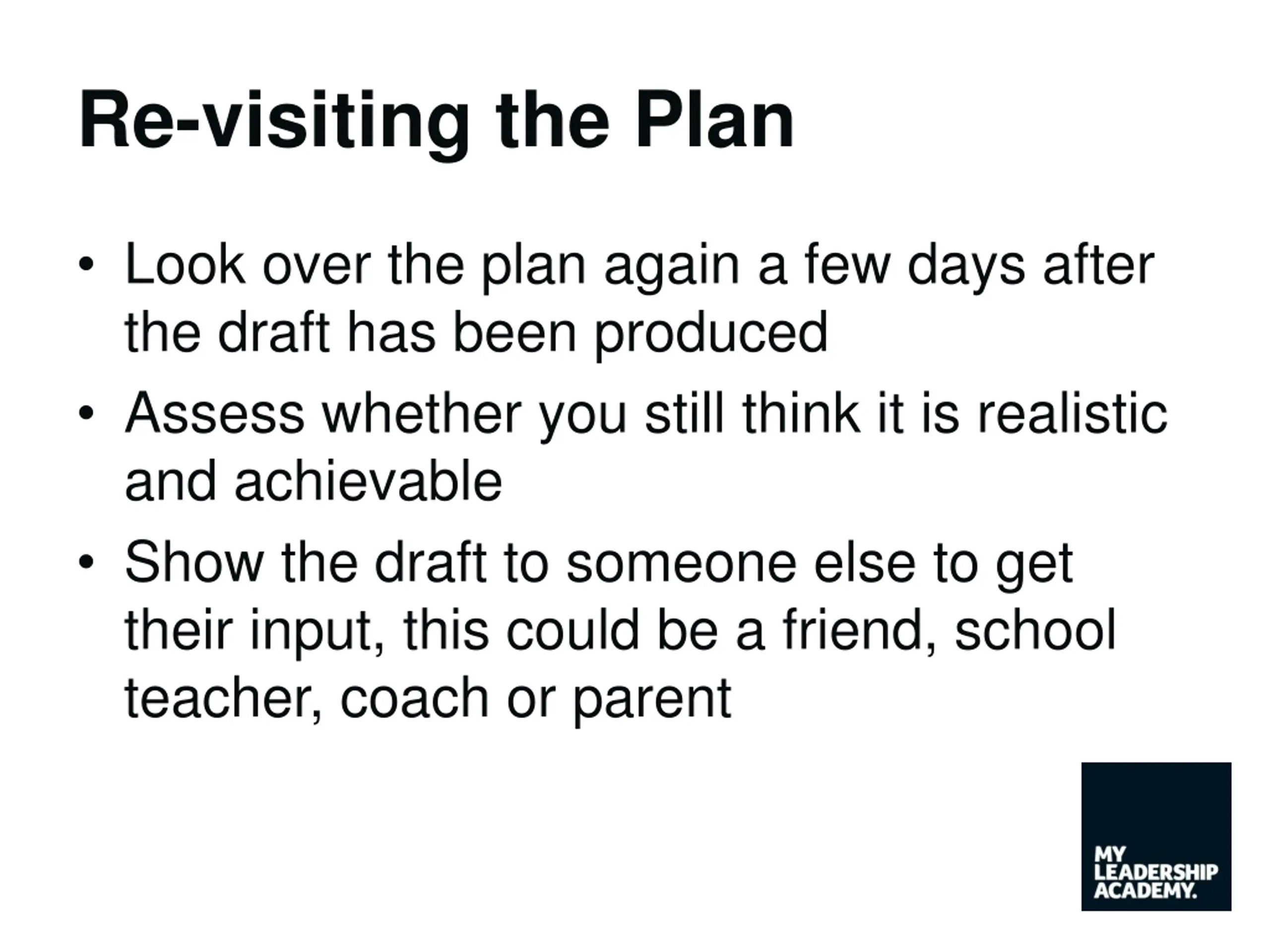 Re-visiting the Plan

• Look over the plan again a few days after the draft has been produced
• Assess whether you still think it is realistic and achievable
• Show the draft to someone else to get their input, this could be a friend, school teacher, coach or parent

MY LEADERSHIP ACADEMY.